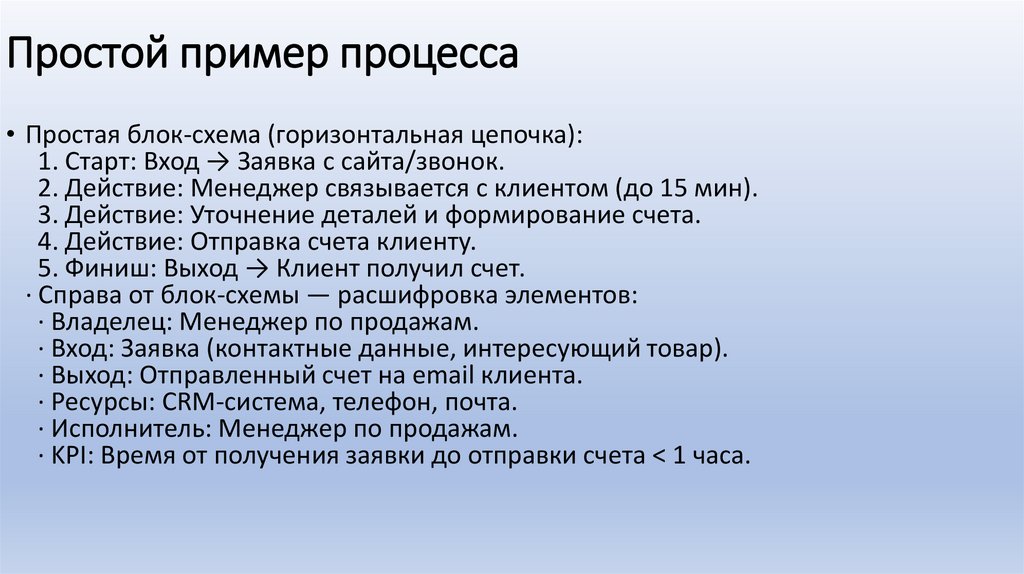 Простой пример процесса

• Простая блок-схема (горизонтальная цепочка):
1. Старт: Вход → Заявка с сайта/звонок.
2. Действие: Менеджер связывается с клиентом (до 15 мин).
3. Действие: Уточнение деталей и формирование счета.
4. Действие: Отправка счета клиенту.
5. Финиш: Выход → Клиент получил счет.
· Справа от блок-схемы — расшифровка элементов:
· Владелец: Менеджер по продажам.
· Вход: Заявка (контактные данные, интересующий товар).
· Выход: Отправленный счет на email клиента.
· Ресурсы: CRM-система, телефон, почта.
· Исполнитель: Менеджер по продажам.
· KPI: Время от получения заявки до отправки счета < 1 часа.